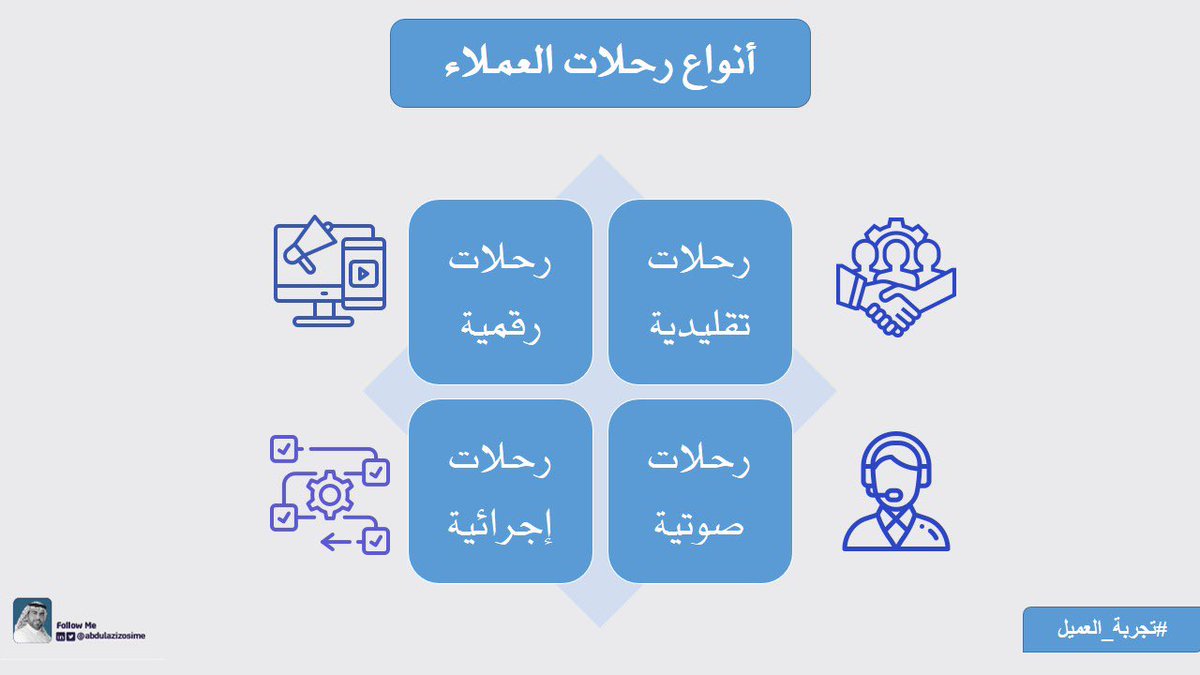 أنواع رحلات العملاء

رحلات تقليدية

رحلات رقمية

رحلات صوتية

رحلات إجرائية

Follow Me
@abdulazizosime

#تجربة_العميل